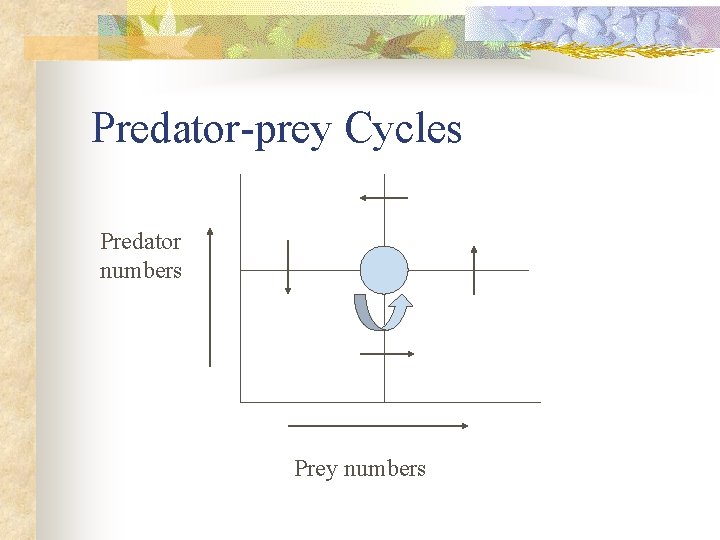 Predator-prey Cycles

Predator numbers

Prey numbers